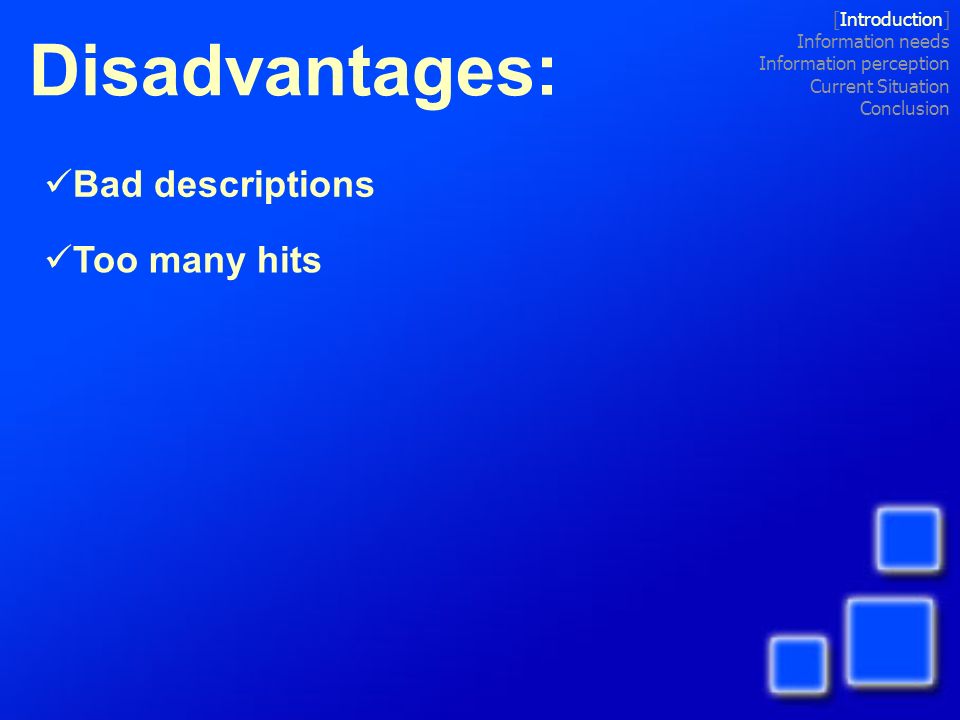 [Introduction]
Information needs
Information perception
Current Situation
Conclusion

Disadvantages:

✓Bad descriptions

✓Too many hits